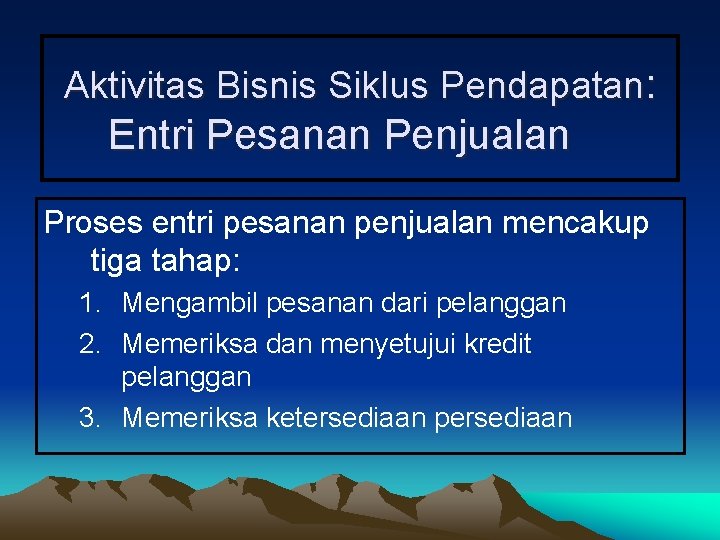 Aktivitas Bisnis Siklus Pendapatan:
Entri Pesanan Penjualan

Proses entri pesanan penjualan mencakup tiga tahap:

1. Mengambil pesanan dari pelanggan
2. Memeriksa dan menyetujui kredit pelanggan
3. Memeriksa ketersediaan persediaan